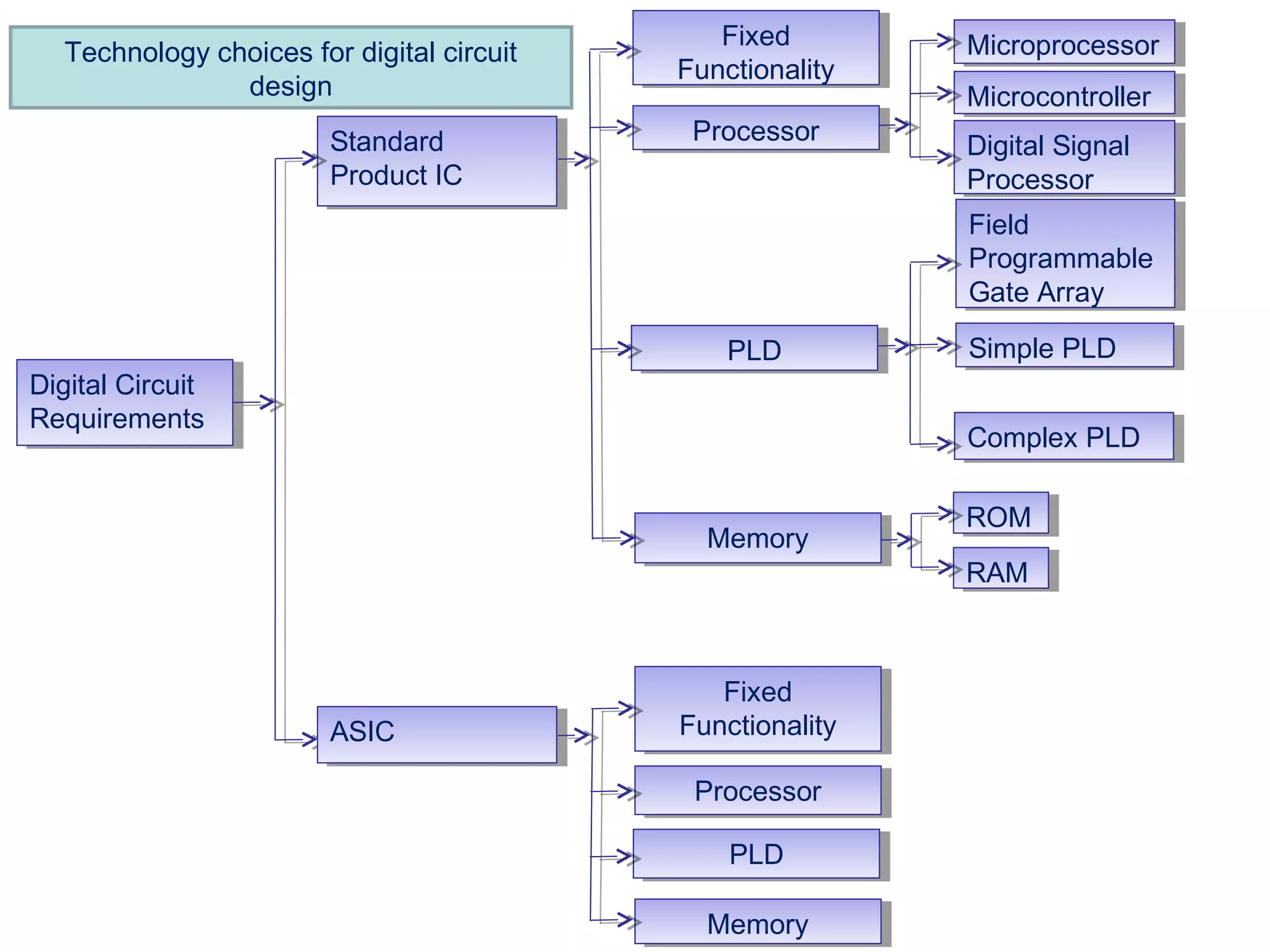 Technology choices for digital circuit design

Digital Circuit Requirements

Standard Product IC

ASIC

Fixed Functionality

Processor

PLD

Memory

Microprocessor

Microcontroller

Digital Signal Processor

Field Programmable Gate Array

Simple PLD

Complex PLD

ROM

RAM

Fixed Functionality

Processor

PLD

Memory